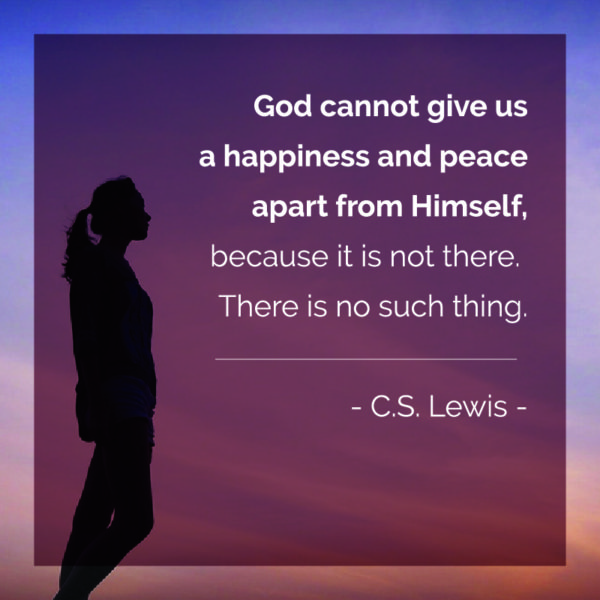 God cannot give us a happiness and peace apart from Himself, because it is not there. There is no such thing.

- C.S. Lewis -